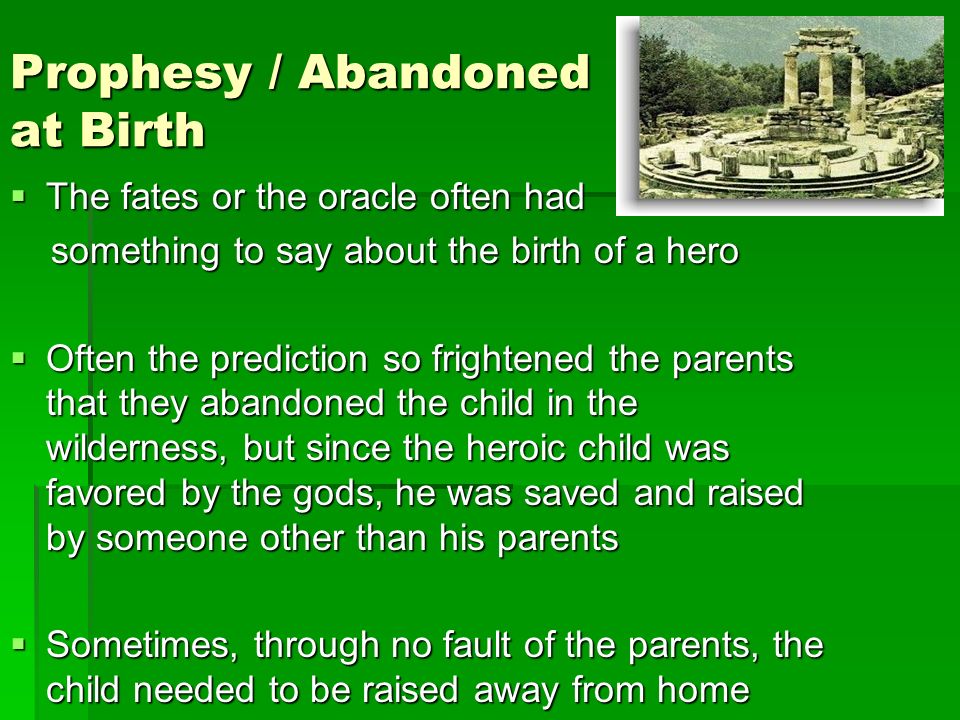 Prophesy / Abandoned at Birth

▪ The fates or the oracle often had something to say about the birth of a hero

▪ Often the prediction so frightened the parents that they abandoned the child in the wilderness, but since the heroic child was favored by the gods, he was saved and raised by someone other than his parents

▪ Sometimes, through no fault of the parents, the child needed to be raised away from home